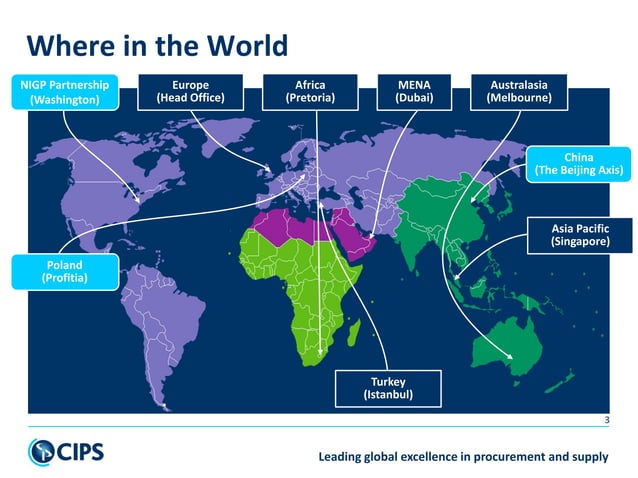 Where in the World

NIGP Partnership
(Washington)

Europe
(Head Office)

Africa
(Pretoria)

MENA
(Dubai)

Australasia
(Melbourne)

China
(The Beijing Axis)

Asia Pacific
(Singapore)

Poland
(Profitia)

Turkey
(Istanbul)

3

CIPS

Leading global excellence in procurement and supply